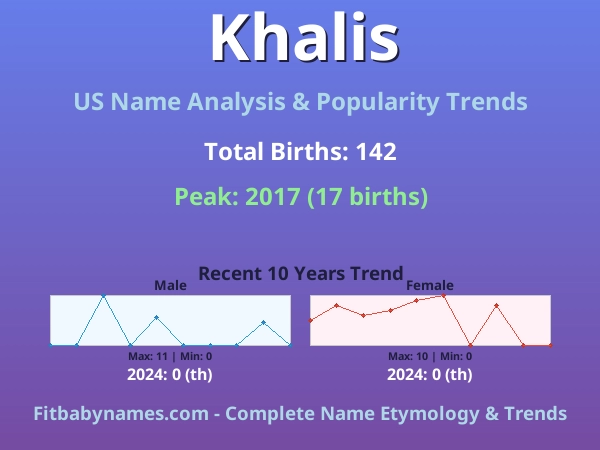 Khalis

US Name Analysis & Popularity Trends

Total Births: 142

Peak: 2017 (17 births)

Recent 10 Years Trend

Male

Max: 11 | Min: 0

2024: 0 (th)

Female

Max: 10 | Min: 0

2024: 0 (th)

Fitbabynames.com - Complete Name Etymology & Trends